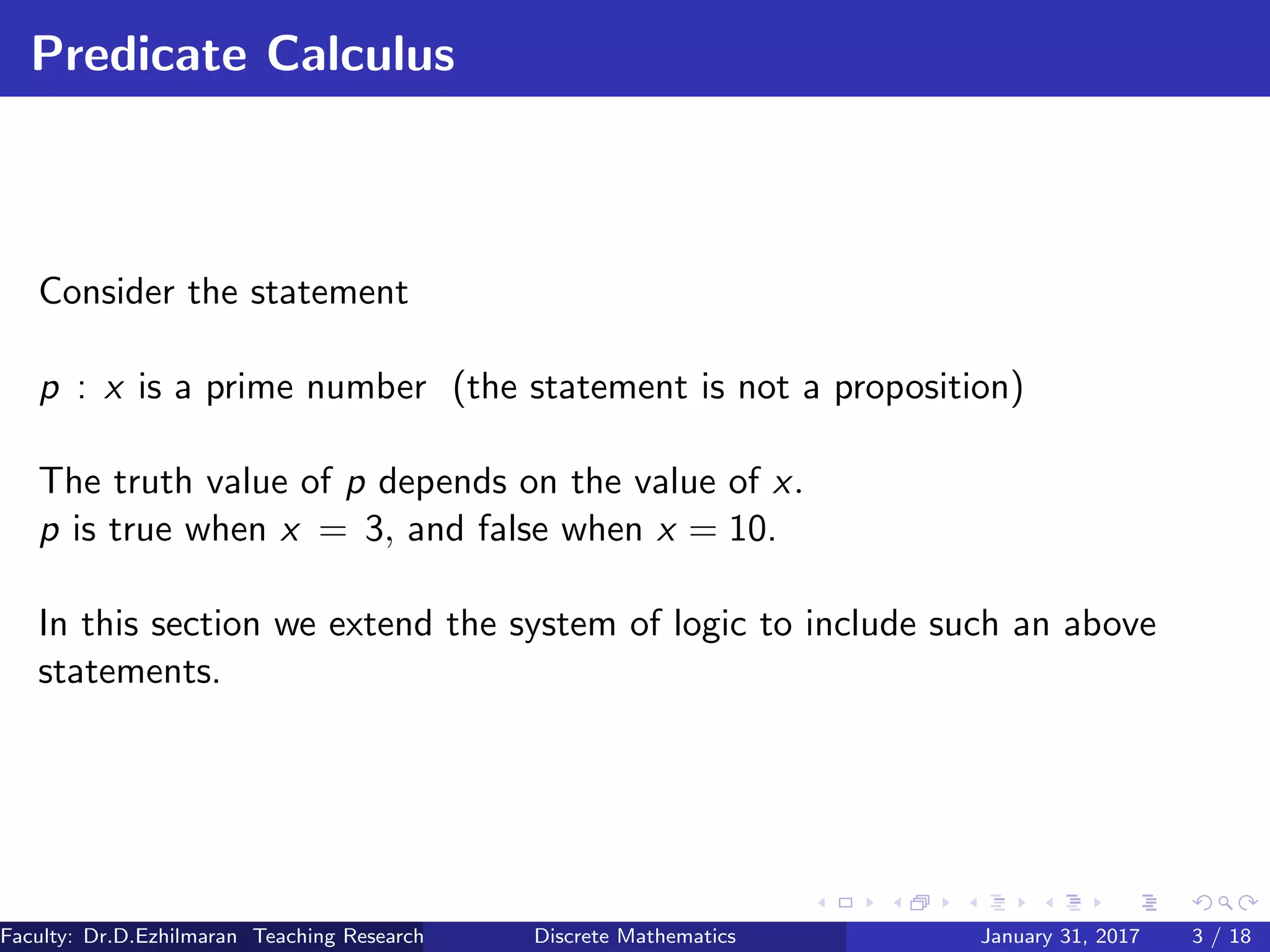 Predicate Calculus

Consider the statement

$p$ : $x$ is a prime number (the statement is not a proposition)

The truth value of $p$ depends on the value of $x$.
$p$ is true when $x = 3$, and false when $x = 10$.

In this section we extend the system of logic to include such an above statements.

Faculty: Dr.D.Ezhilmaran Teaching Research Discrete Mathematics January 31, 2017 3 / 18